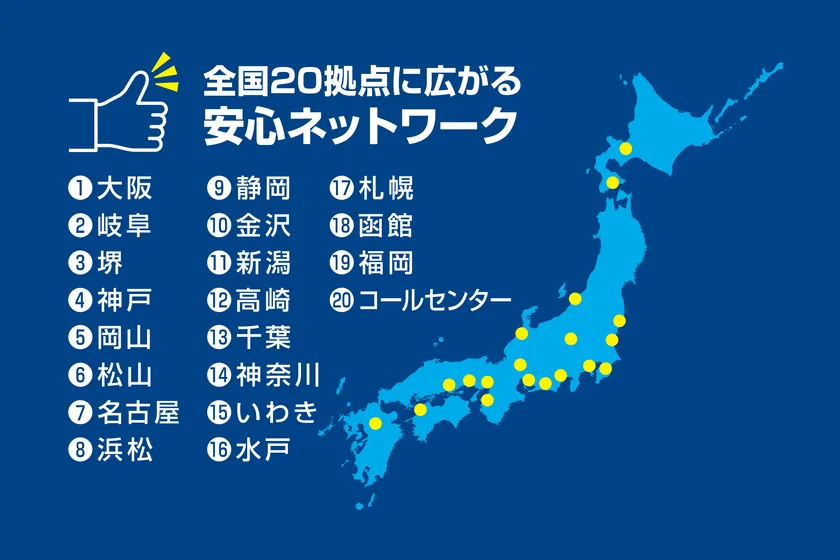 全国20拠点に広がる
安心ネットワーク

❶大阪
❷岐阜
❸堺
❹神戸
❺岡山
❻松山
❼名古屋
❽浜松

❾静岡
❿金沢
⓫新潟
⓬高崎
⓭千葉
⓮神奈川
⓯いわき
⓰水戸

⓱札幌
⓲函館
⓳福岡
⓴コールセンター